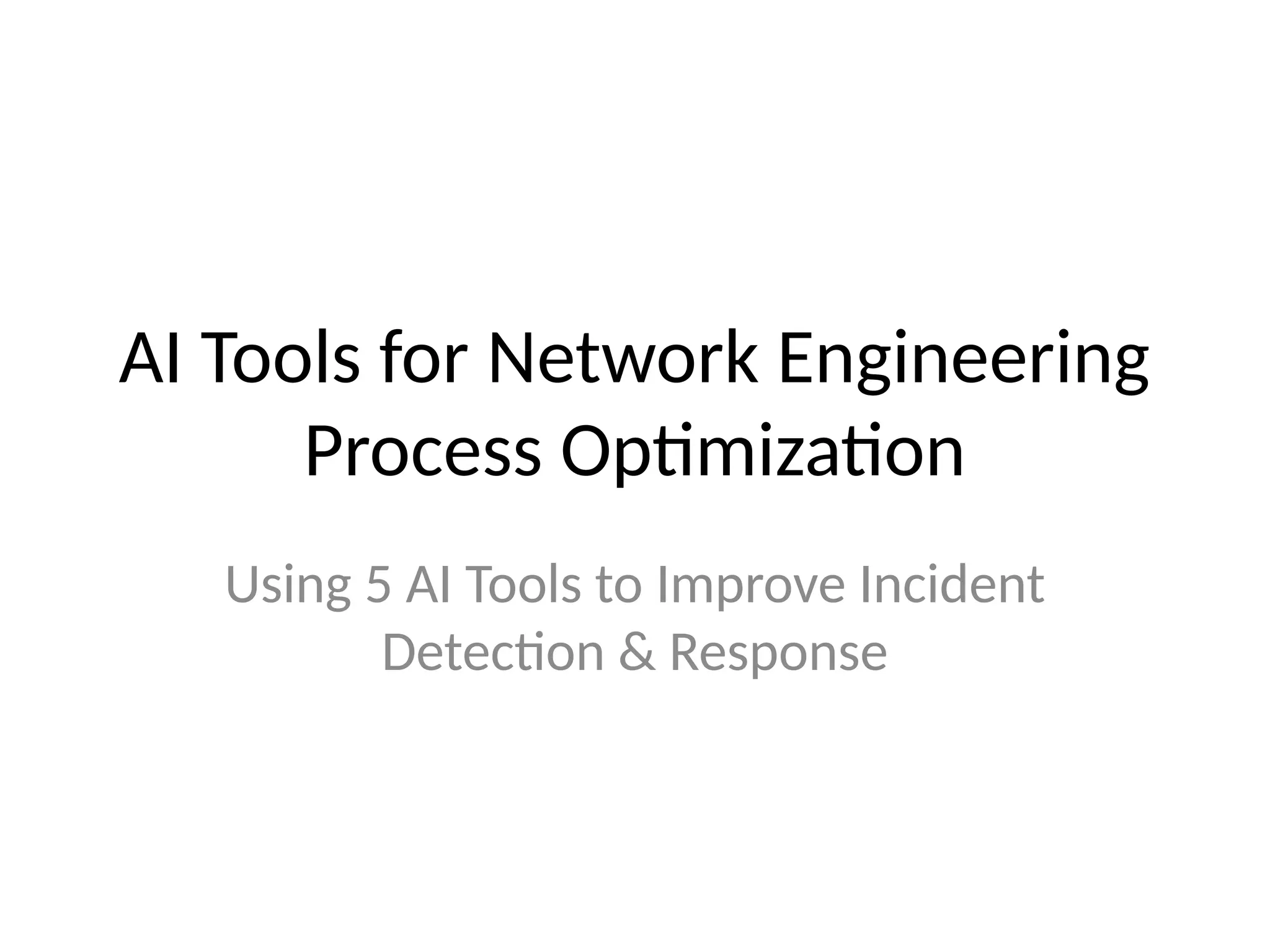 AI Tools for Network Engineering Process Optimization

Using 5 AI Tools to Improve Incident Detection & Response